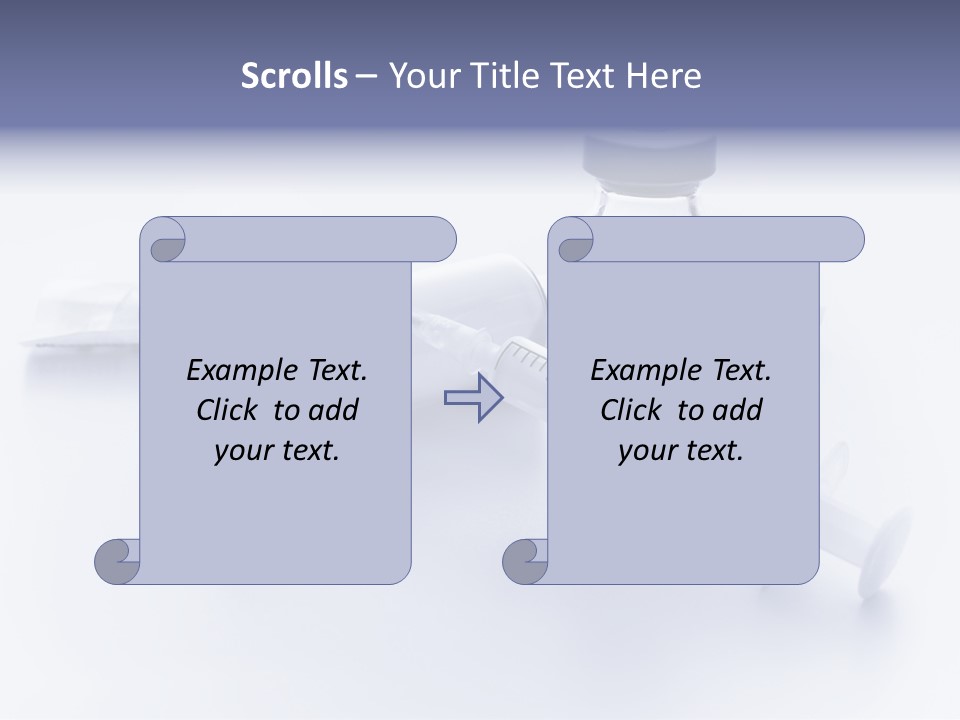 Scrolls – Your Title Text Here

Example Text. Click to add your text.

Example Text. Click to add your text.